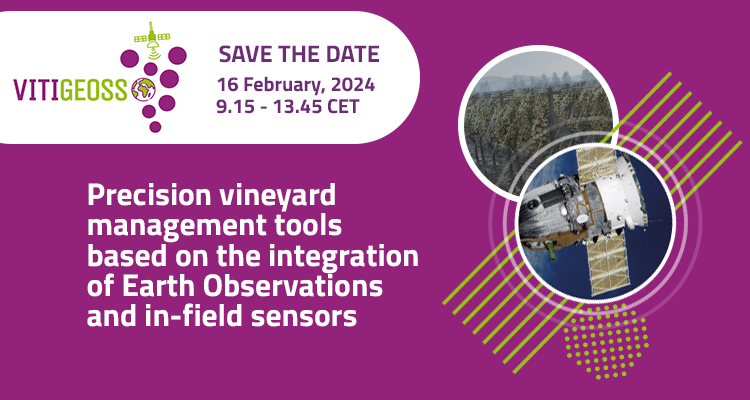 VITIGEOSS

SAVE THE DATE
16 February, 2024
9.15 - 13.45 CET

Precision vineyard management tools based on the integration of Earth Observations and in-field sensors